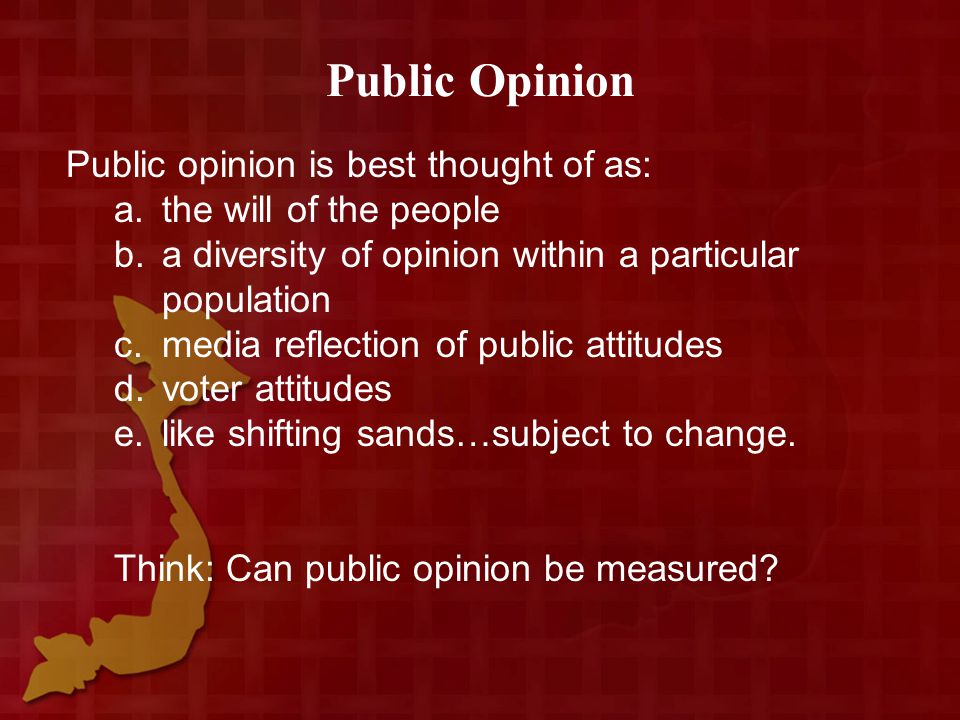 Public Opinion

Public opinion is best thought of as:
a. the will of the people
b. a diversity of opinion within a particular population
c. media reflection of public attitudes
d. voter attitudes
e. like shifting sands…subject to change.

Think: Can public opinion be measured?